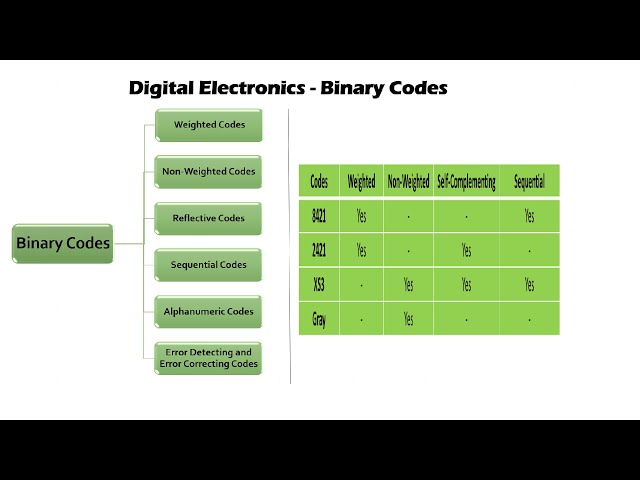 Digital Electronics - Binary Codes

Binary Codes

Weighted Codes

Non-Weighted Codes

Reflective Codes

Sequential Codes

Alphanumeric Codes

Error Detecting and Error Correcting Codes

| Codes | Weighted | Non-Weighted | Self-Complementing | Sequential |
|---|---|---|---|---|
| 8421 | Yes | - | - | Yes |
| 2421 | Yes | - | Yes | - |
| XS3 | - | Yes | Yes | Yes |
| Gray | - | Yes | - | - |